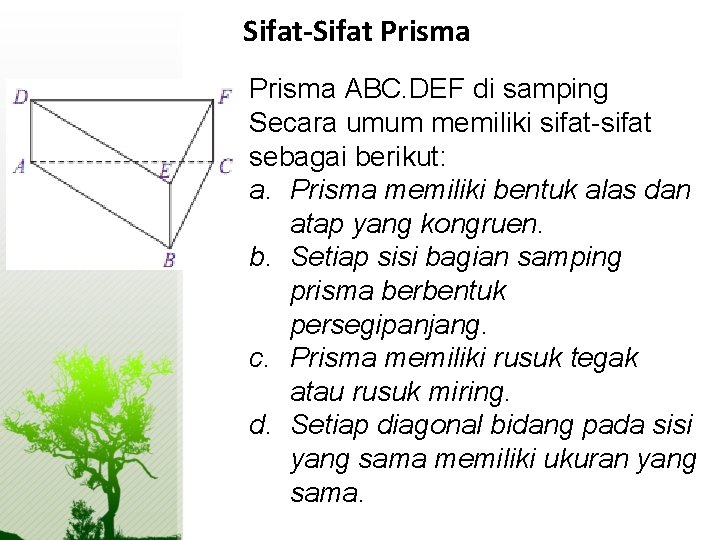 Sifat-Sifat Prisma

D F A E C B

Prisma ABC.DEF di samping Secara umum memiliki sifat-sifat sebagai berikut:

a. Prisma memiliki bentuk alas dan atap yang kongruen.
b. Setiap sisi bagian samping prisma berbentuk persegipanjang.
c. Prisma memiliki rusuk tegak atau rusuk miring.
d. Setiap diagonal bidang pada sisi yang sama memiliki ukuran yang sama.